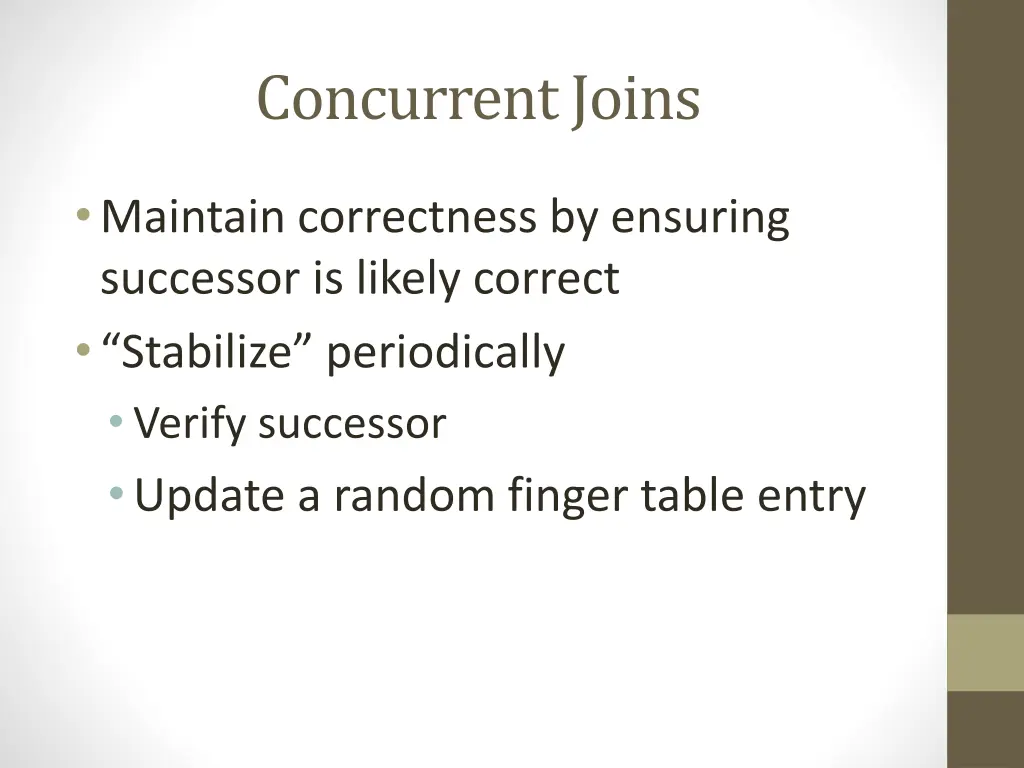 Concurrent Joins

• Maintain correctness by ensuring successor is likely correct
• “Stabilize” periodically
  • Verify successor
  • Update a random finger table entry